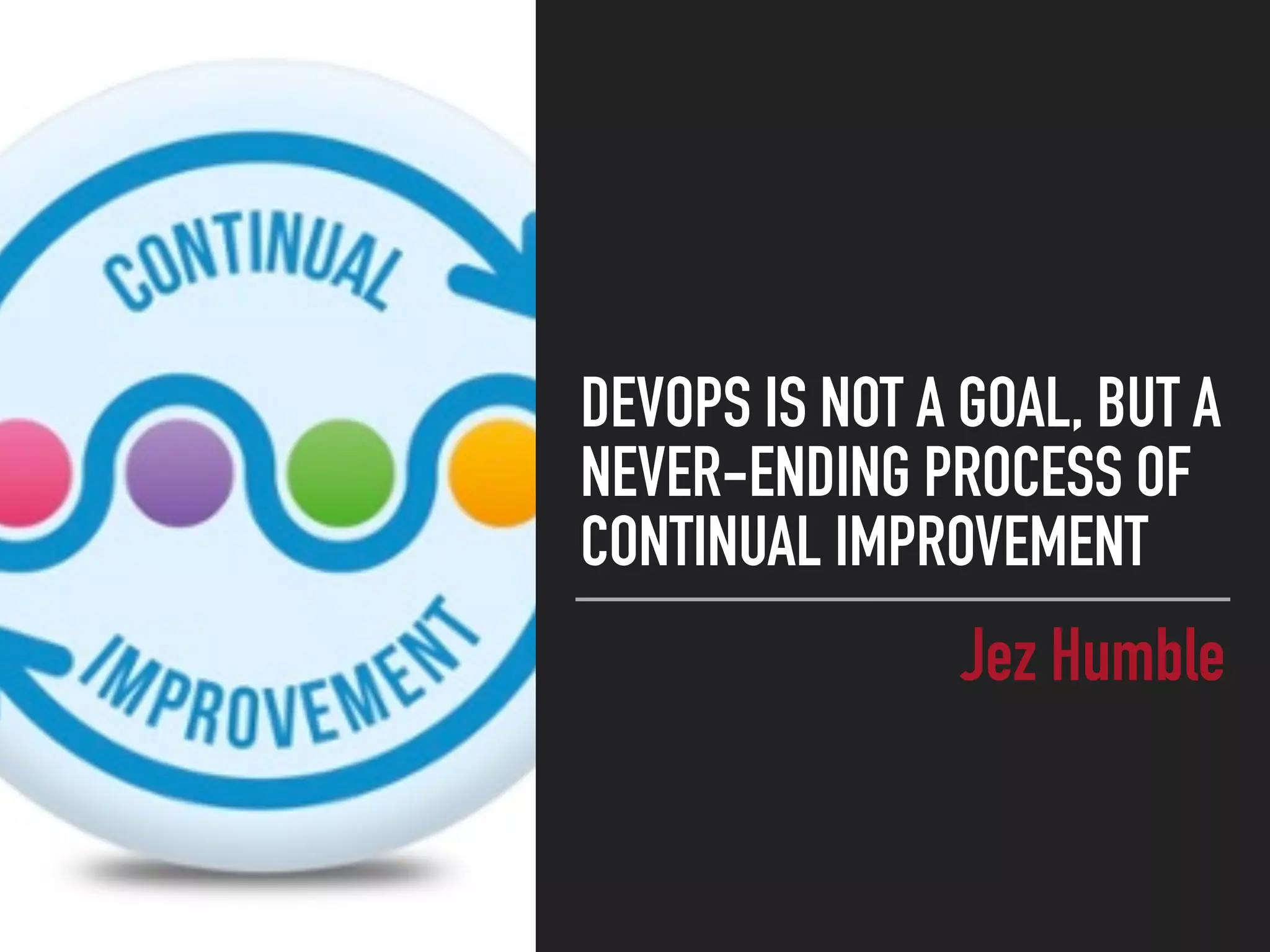 CONTINUAL

IMPROVEMENT

DEVOPS IS NOT A GOAL, BUT A NEVER-ENDING PROCESS OF CONTINUAL IMPROVEMENT

Jez Humble